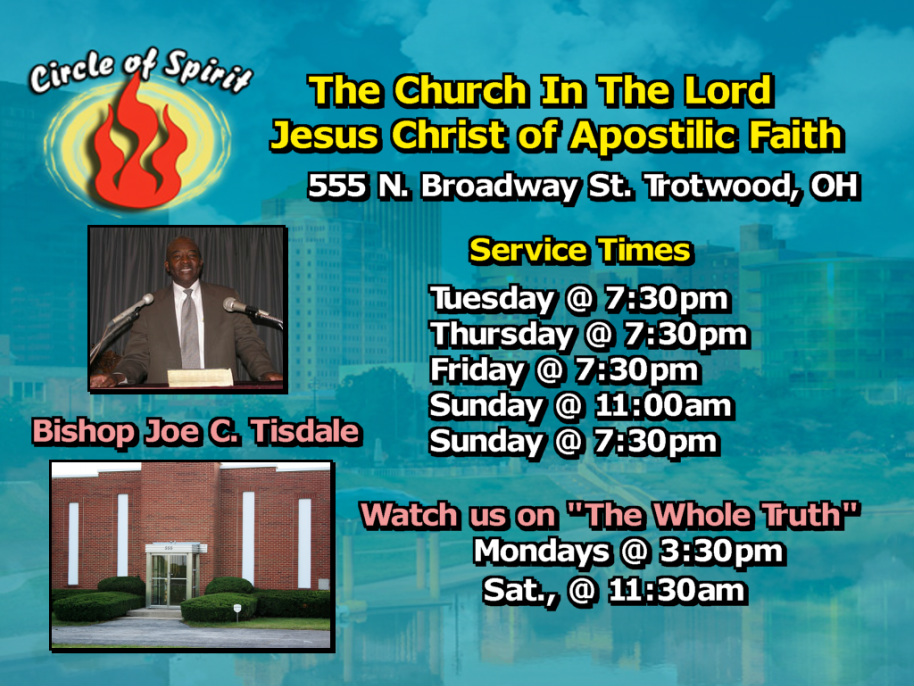 Circle of Spirit

The Church In The Lord Jesus Christ of Apostilic Faith

555 N. Broadway St. Trotwood, OH

Service Times

Tuesday @ 7:30pm
Thursday @ 7:30pm
Friday @ 7:30pm
Sunday @ 11:00am
Sunday @ 7:30pm

Bishop Joe C. Tisdale

Watch us on "The Whole Truth"
Mondays @ 3:30pm
Sat., @ 11:30am